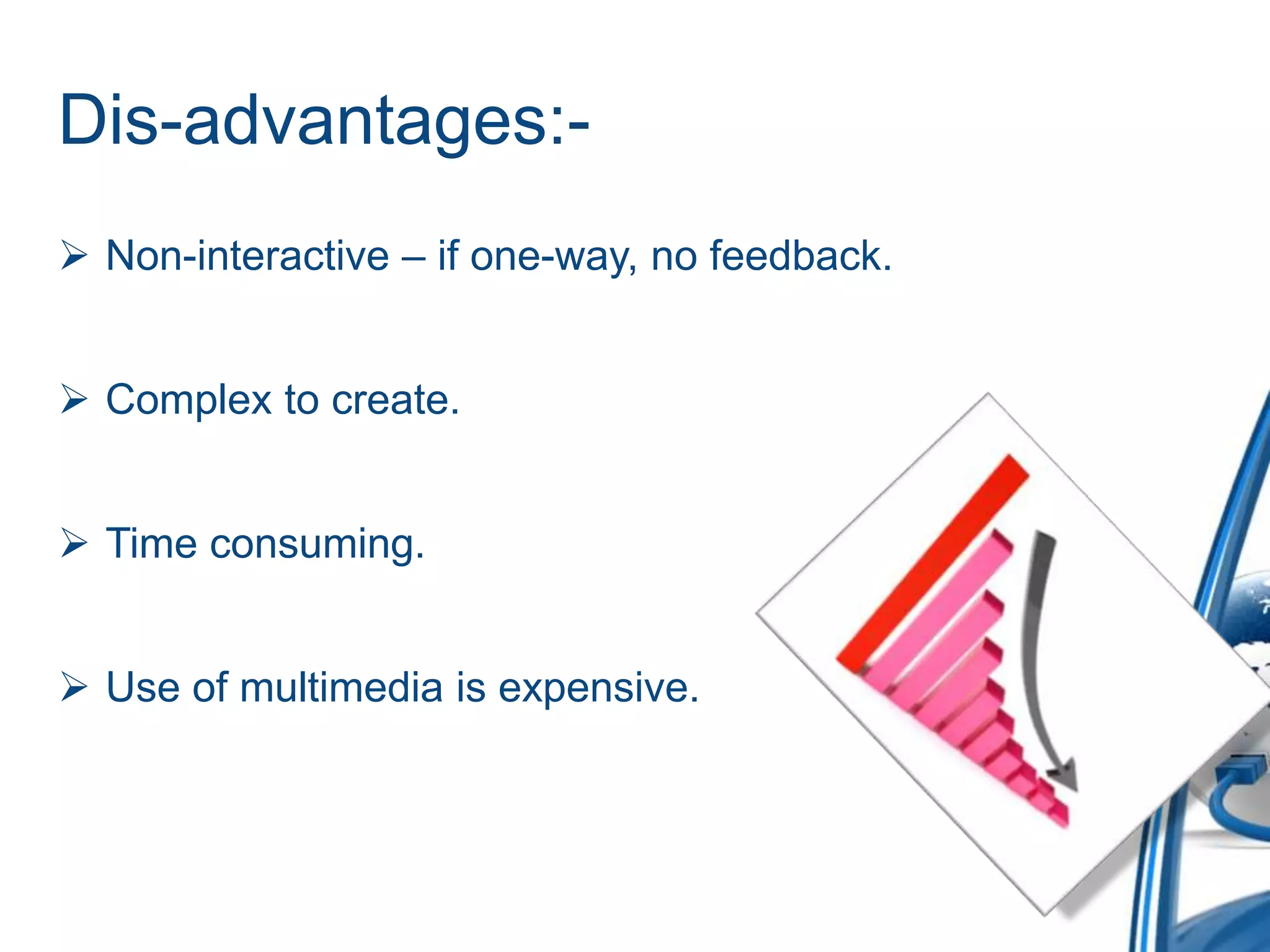 Dis-advantages:-

➢ Non-interactive – if one-way, no feedback.

➢ Complex to create.

➢ Time consuming.

➢ Use of multimedia is expensive.